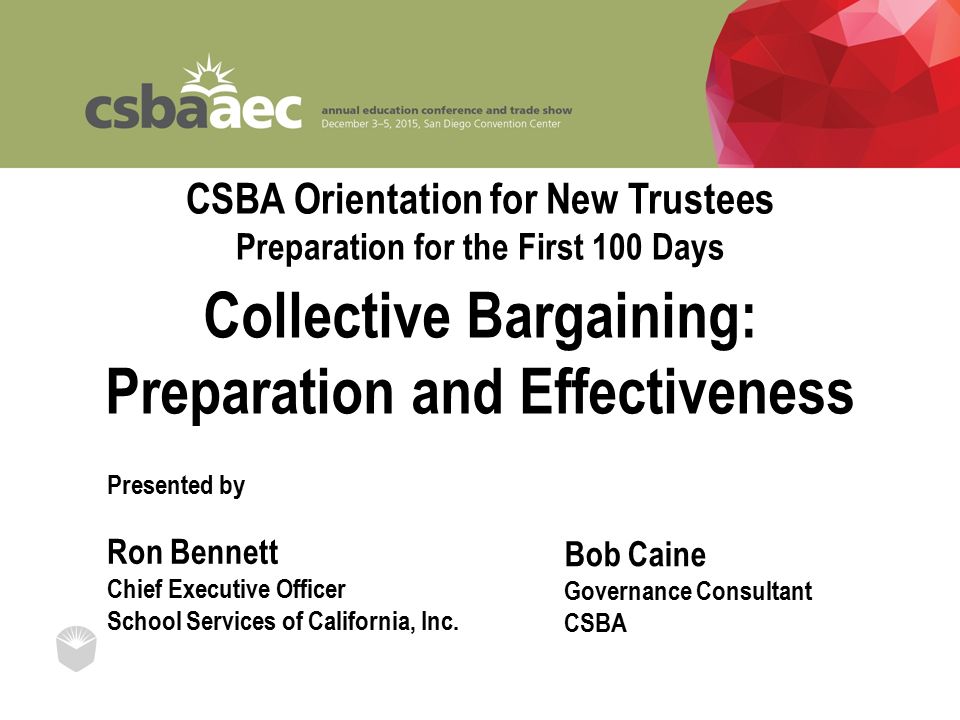 csbaaec annual education conference and trade show
December 3–5, 2015, San Diego Convention Center

CSBA Orientation for New Trustees
Preparation for the First 100 Days

Collective Bargaining: Preparation and Effectiveness

Presented by

Ron Bennett
Chief Executive Officer
School Services of California, Inc.

Bob Caine
Governance Consultant
CSBA